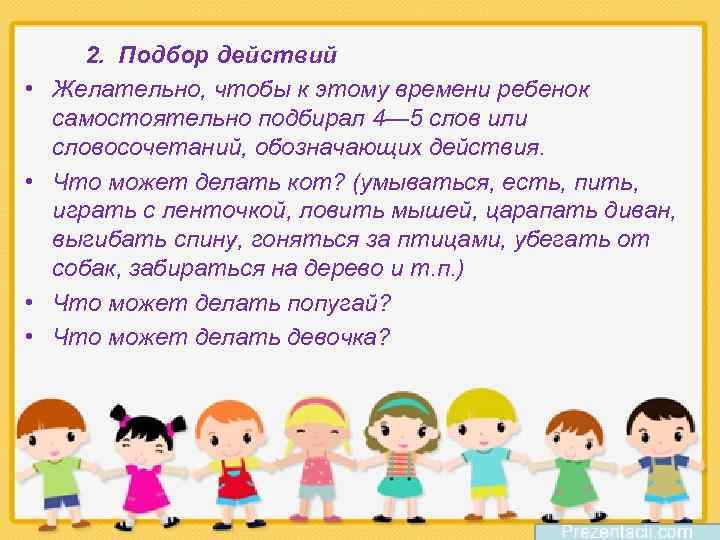 2. Подбор действий

• Желательно, чтобы к этому времени ребенок самостоятельно подбирал 4—5 слов или словосочетаний, обозначающих действия.

• Что может делать кот? (умываться, есть, пить, играть с ленточкой, ловить мышей, царапать диван, выгибать спину, гоняться за птицами, убегать от собак, забираться на дерево и т.п.)

• Что может делать попугай?

• Что может делать девочка?

Prezentacii.com